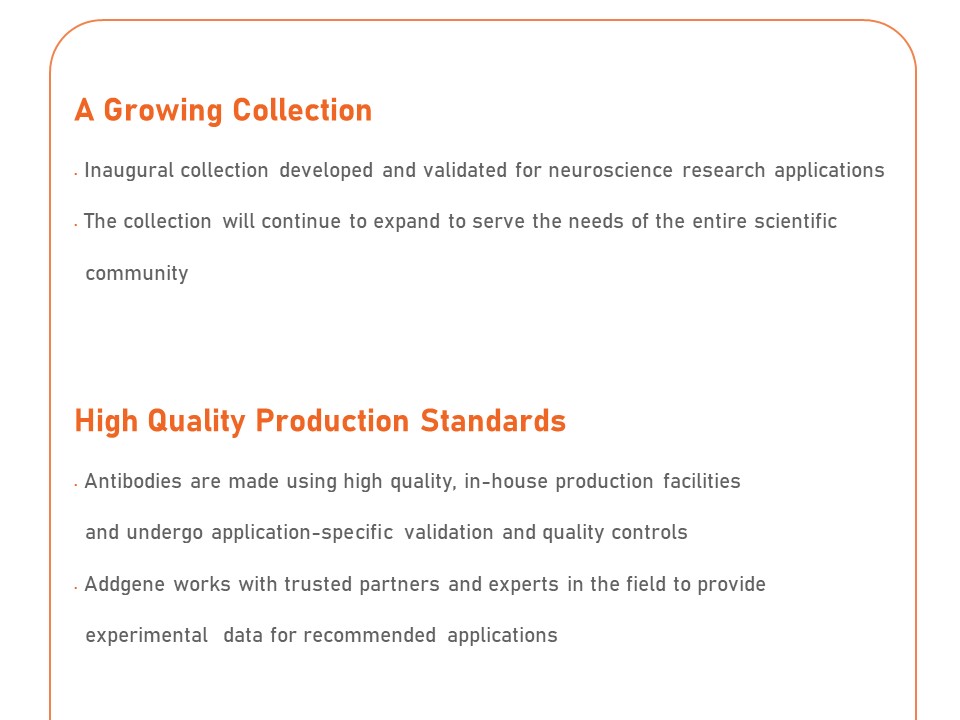 A Growing Collection

· Inaugural collection developed and validated for neuroscience research applications

· The collection will continue to expand to serve the needs of the entire scientific community

High Quality Production Standards

· Antibodies are made using high quality, in-house production facilities and undergo application-specific validation and quality controls

· Addgene works with trusted partners and experts in the field to provide experimental data for recommended applications